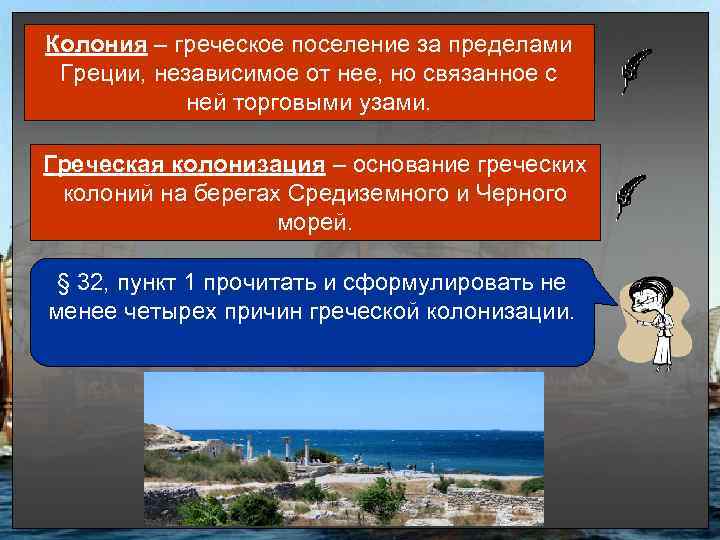 Колония – греческое поселение за пределами Греции, независимое от нее, но связанное с ней торговыми узами.

Греческая колонизация – основание греческих колоний на берегах Средиземного и Черного морей.

§ 32, пункт 1 прочитать и сформулировать не менее четырех причин греческой колонизации.